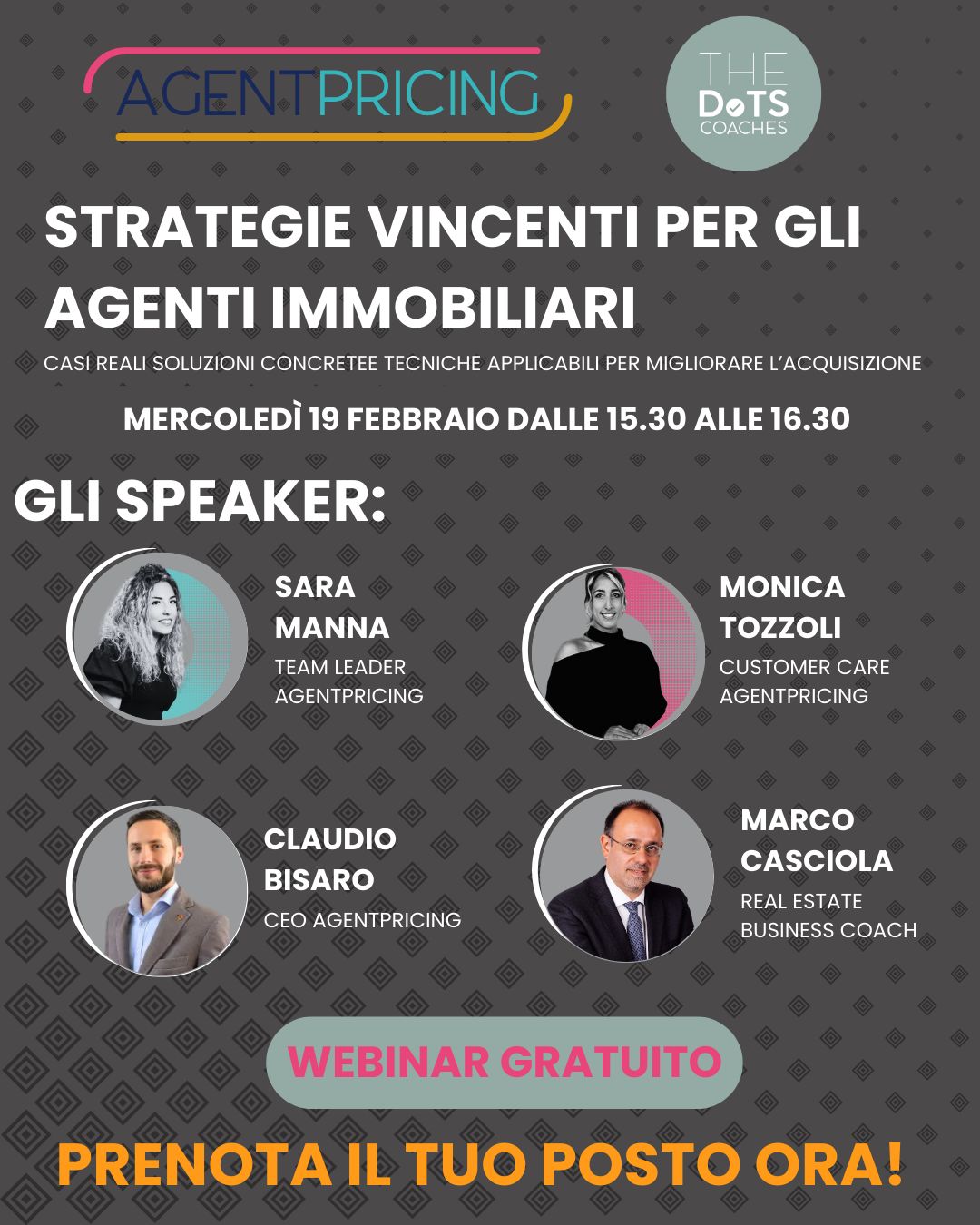 AGENTPRICING

THE DOTS COACHES

STRATEGIE VINCENTI PER GLI AGENTI IMMOBILIARI

CASI REALI SOLUZIONI CONCRETEE TECNICHE APPLICABILI PER MIGLIORARE L'ACQUISIZIONE

MERCOLEDÌ 19 FEBBRAIO DALLE 15.30 ALLE 16.30

GLI SPEAKER:

SARA MANNA
TEAM LEADER AGENTPRICING

MONICA TOZZOLI
CUSTOMER CARE AGENTPRICING

CLAUDIO BISARO
CEO AGENTPRICING

MARCO CASCIOLA
REAL ESTATE BUSINESS COACH

WEBINAR GRATUITO

PRENOTA IL TUO POSTO ORA!